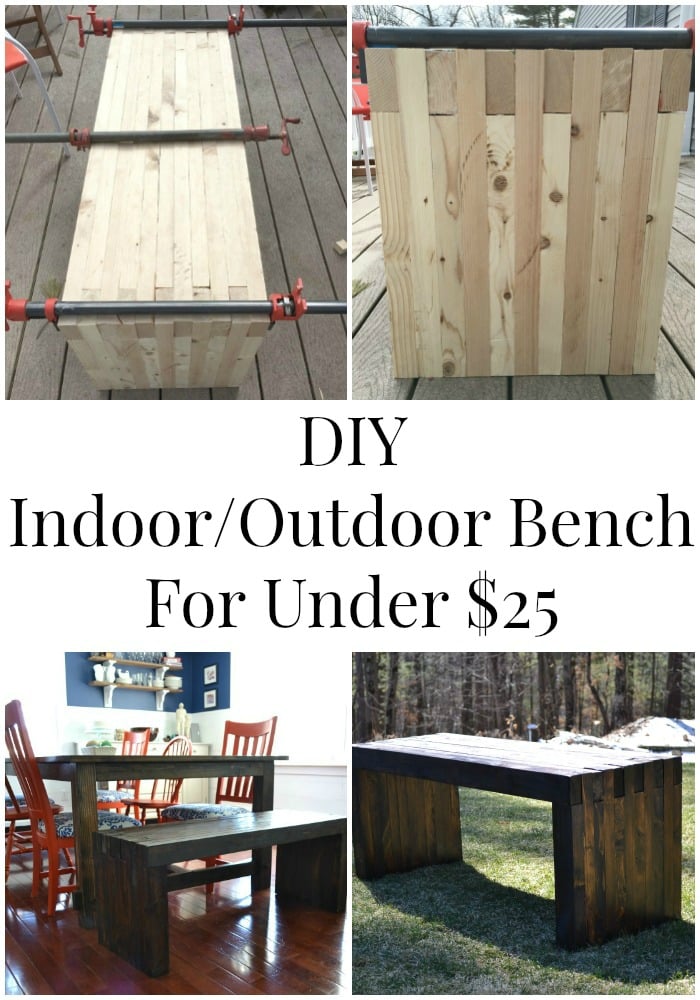 DIY
Indoor/Outdoor Bench
For Under $25